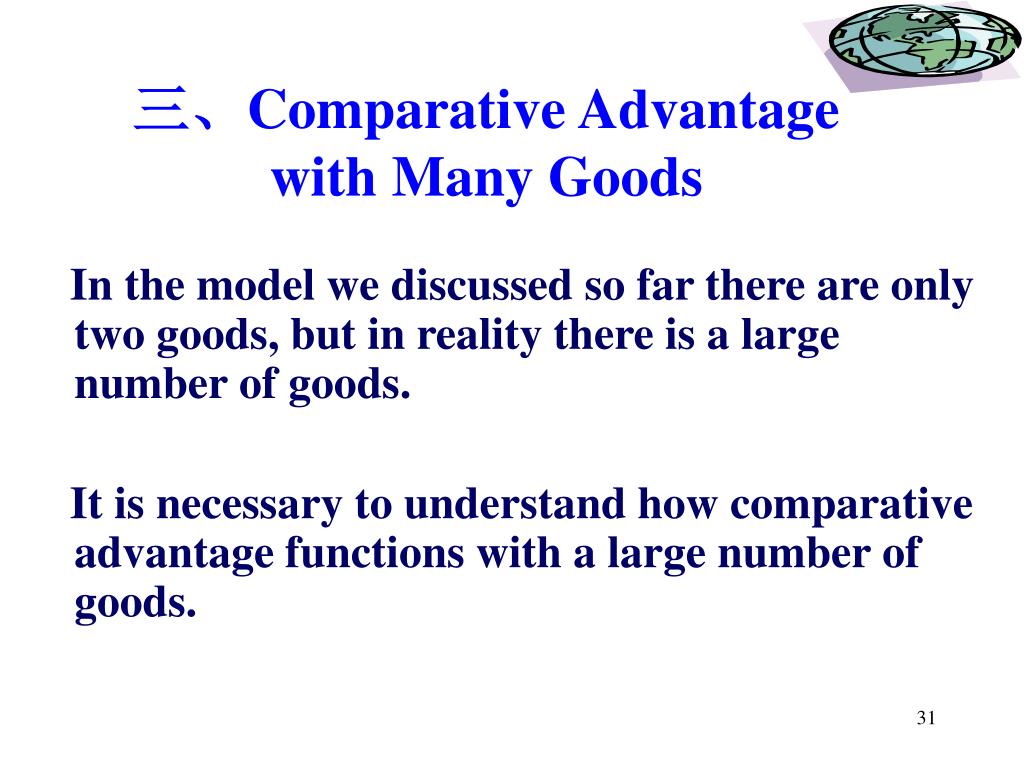 三、Comparative Advantage with Many Goods

In the model we discussed so far there are only two goods, but in reality there is a large number of goods.

It is necessary to understand how comparative advantage functions with a large number of goods.

31